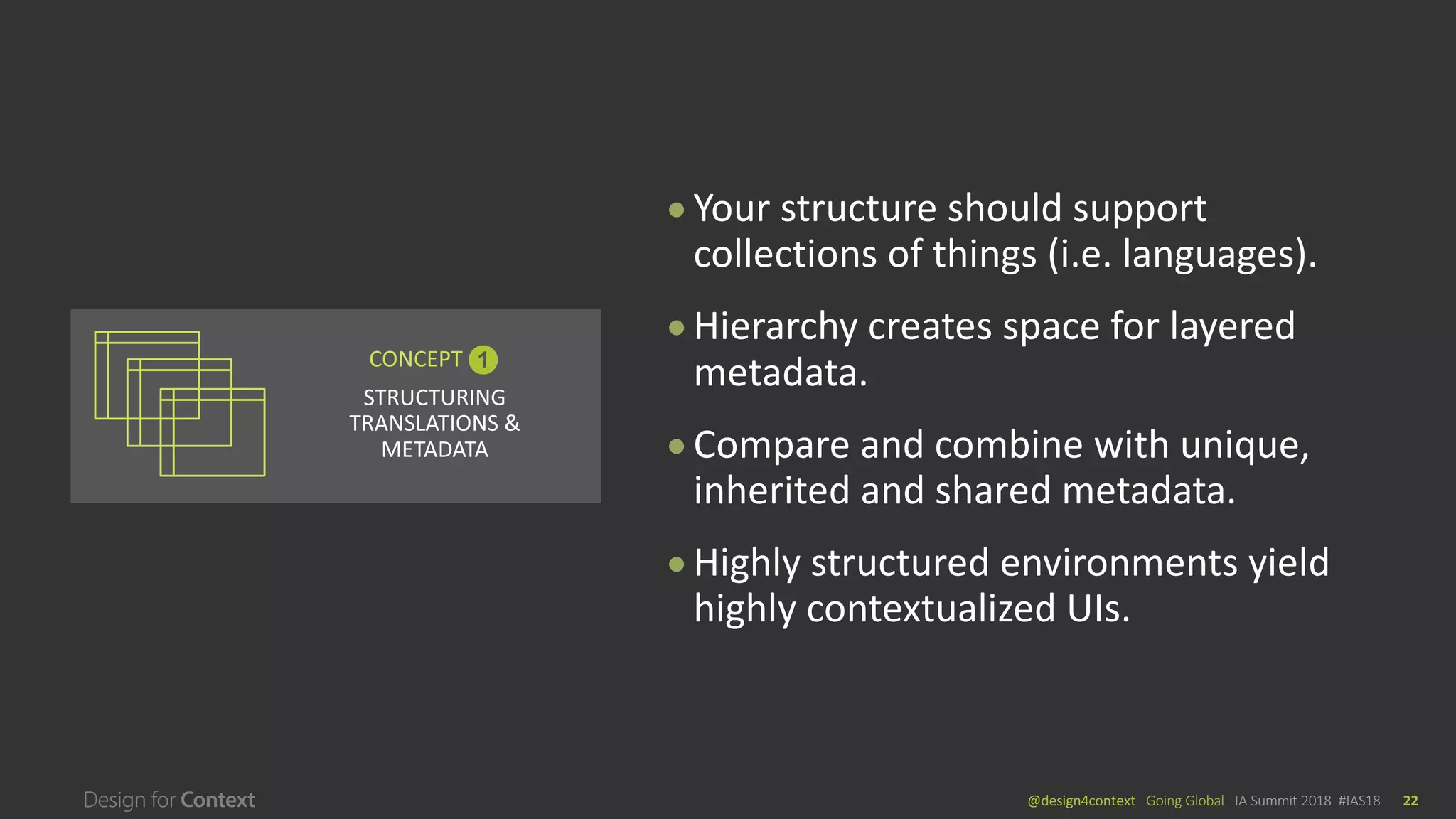 CONCEPT 1

STRUCTURING TRANSLATIONS & METADATA

• Your structure should support collections of things (i.e. languages).

• Hierarchy creates space for layered metadata.

• Compare and combine with unique, inherited and shared metadata.

• Highly structured environments yield highly contextualized UIs.

Design for Context

@design4context Going Global IA Summit 2018 #IAS18 22